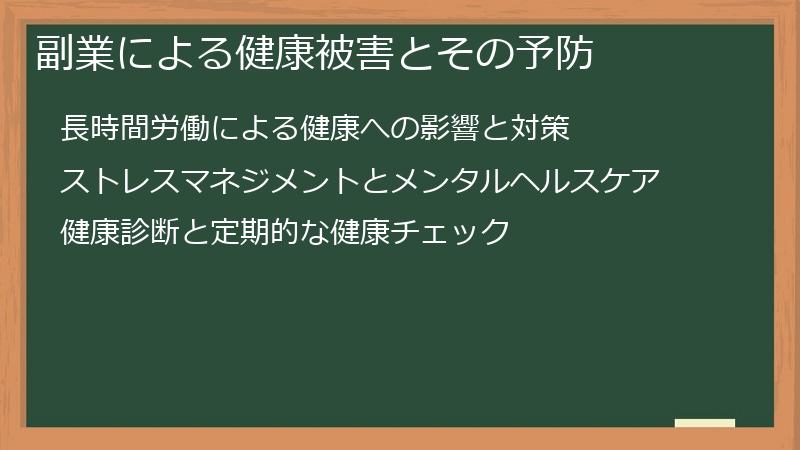 副業による健康被害とその予防

長時間労働による健康への影響と対策

ストレスマネジメントとメンタルヘルスケア

健康診断と定期的な健康チェック